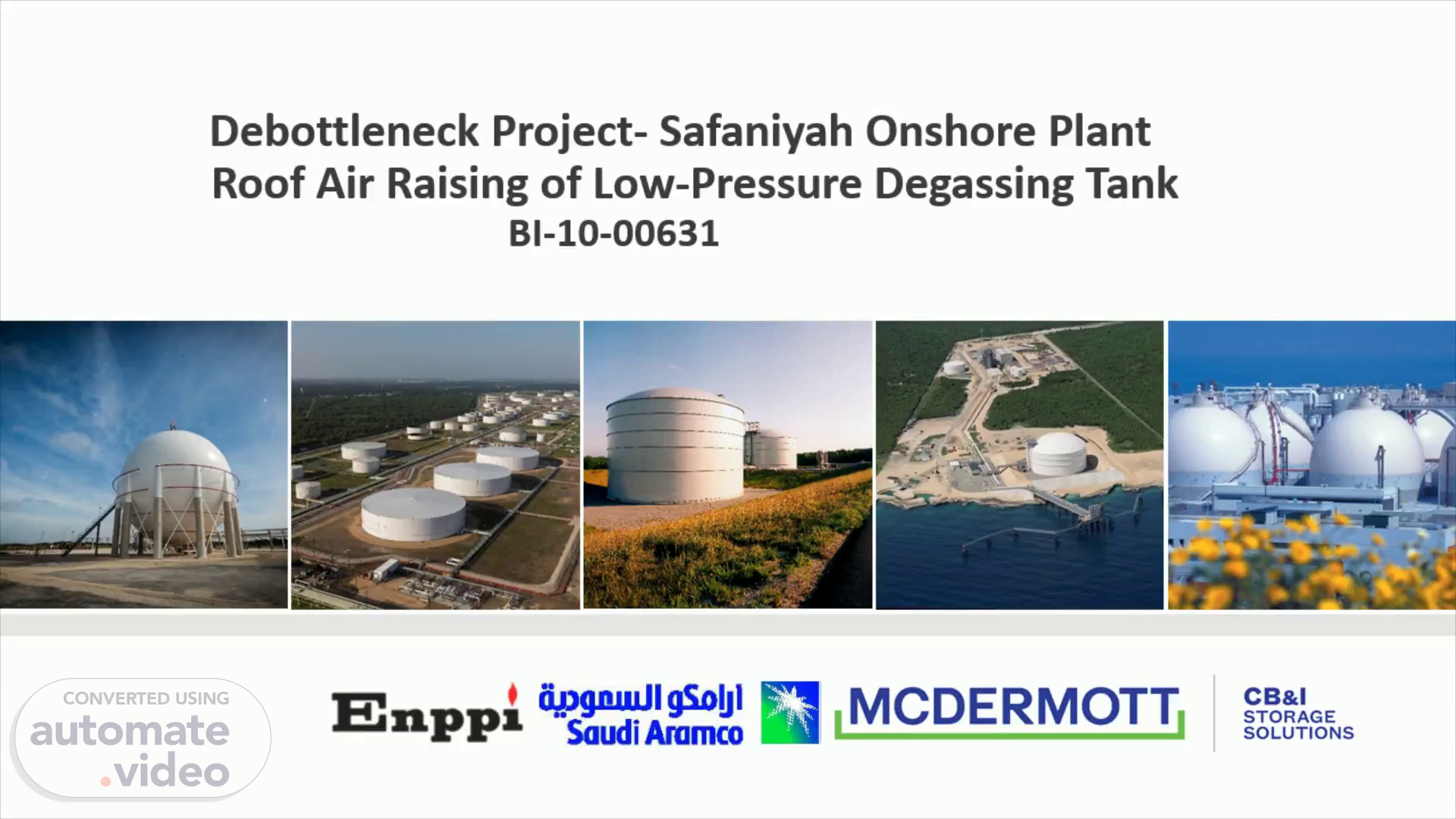 Debottleneck Project- Safaniyah Onshore Plant
Roof Air Raising of Low-Pressure Degassing Tank
BI-10-00631

CONVERTED USING
automate
.video

Enppi

ارامكو السعودية
Saudi Aramco

MCDERMOTT

CB&I
STORAGE
SOLUTIONS